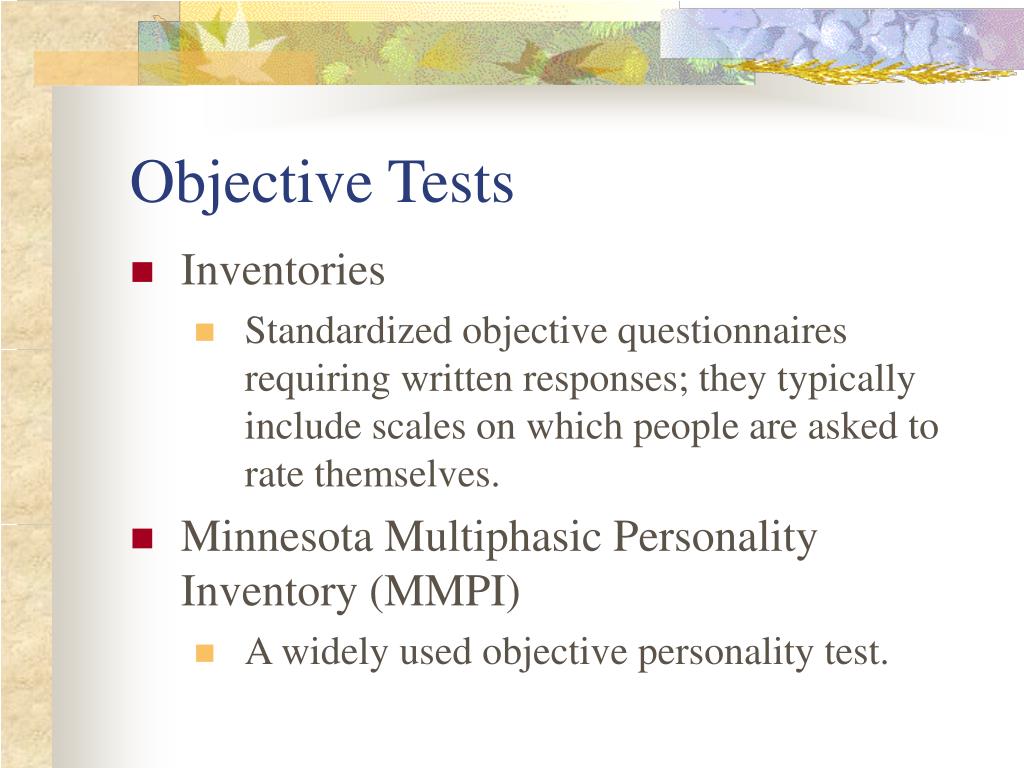 Objective Tests

Inventories

Standardized objective questionnaires requiring written responses; they typically include scales on which people are asked to rate themselves.

Minnesota Multiphasic Personality Inventory (MMPI)

A widely used objective personality test.